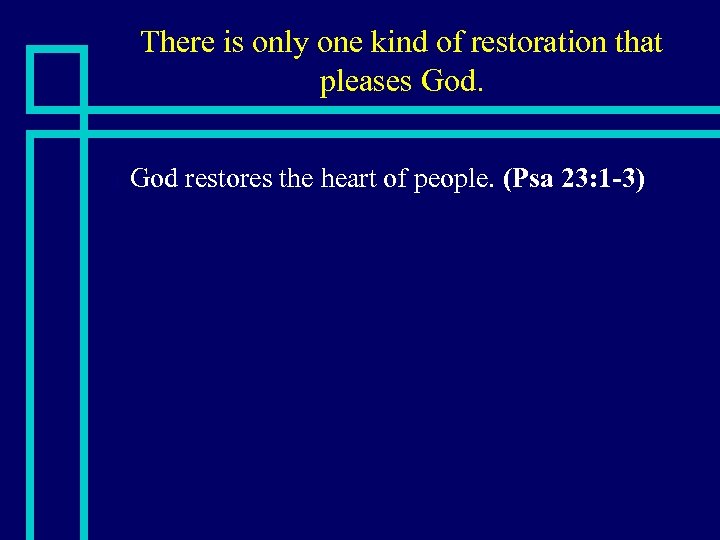 There is only one kind of restoration that pleases God.

God restores the heart of people. (Psa 23:1-3)